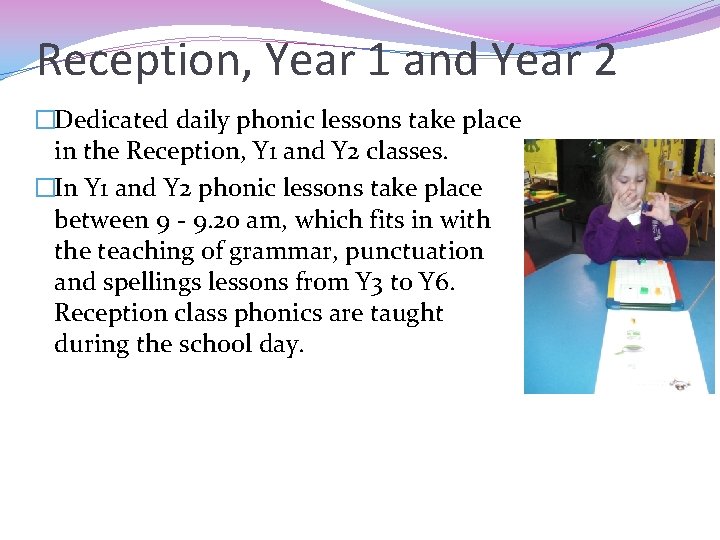 Reception, Year 1 and Year 2

□Dedicated daily phonic lessons take place in the Reception, Y1 and Y2 classes.

□In Y1 and Y2 phonic lessons take place between 9 - 9.20 am, which fits in with the teaching of grammar, punctuation and spellings lessons from Y3 to Y6. Reception class phonics are taught during the school day.